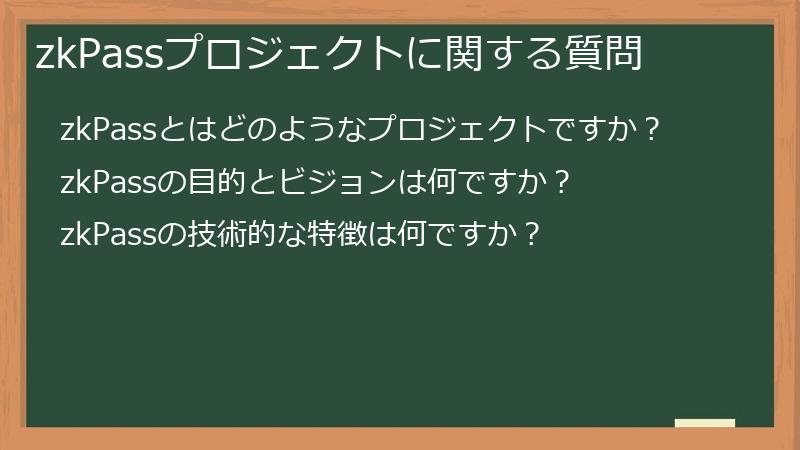 zkPassプロジェクトに関する質問

zkPassとはどのようなプロジェクトですか？

zkPassの目的とビジョンは何ですか？

zkPassの技術的な特徴は何ですか？